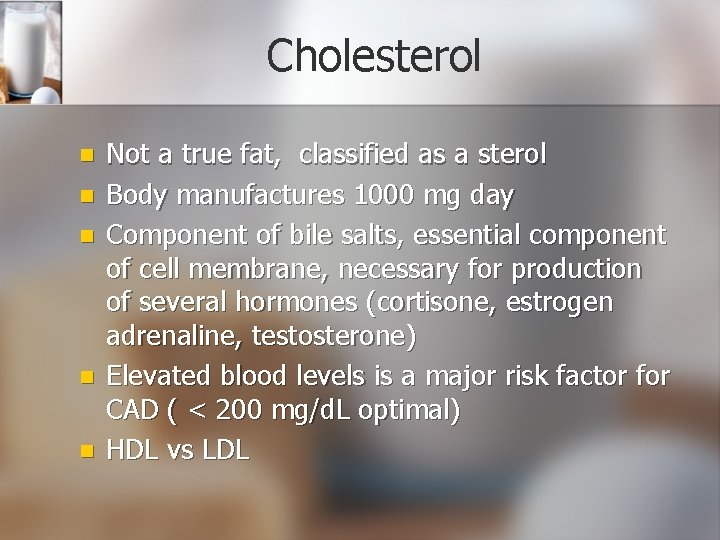 Cholesterol

- Not a true fat, classified as a sterol
- Body manufactures 1000 mg day
- Component of bile salts, essential component of cell membrane, necessary for production of several hormones (cortisone, estrogen adrenaline, testosterone)
- Elevated blood levels is a major risk factor for CAD ( < 200 mg/dL optimal)
- HDL vs LDL